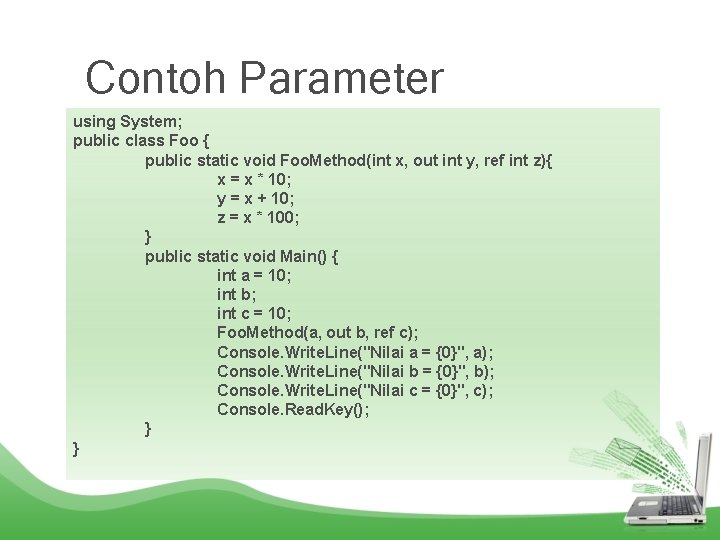 Contoh Parameter

using System;
public class Foo {
public static void FooMethod(int x, out int y, ref int z){
x = x * 10;
y = x + 10;
z = x * 100;
}
public static void Main() {
int a = 10;
int b;
int c = 10;
FooMethod(a, out b, ref c);
Console.WriteLine("Nilai a = {0}", a);
Console.WriteLine("Nilai b = {0}", b);
Console.WriteLine("Nilai c = {0}", c);
Console.ReadKey();
}
}